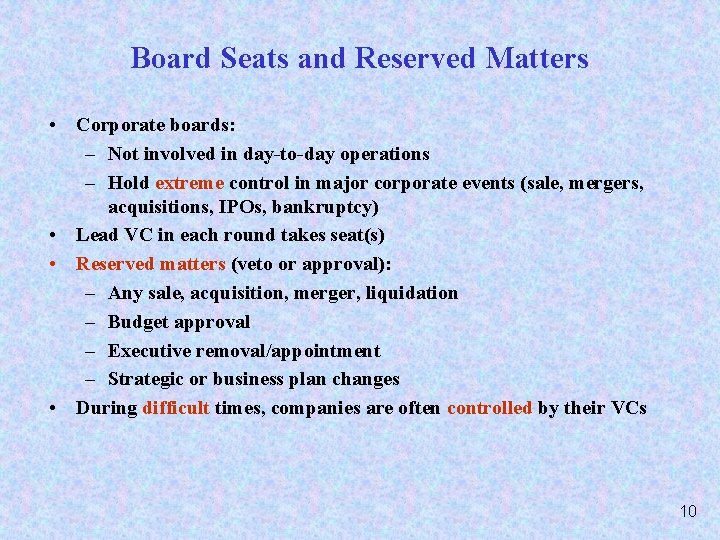 Board Seats and Reserved Matters

• Corporate boards:
  – Not involved in day-to-day operations
  – Hold extreme control in major corporate events (sale, mergers, acquisitions, IPOs, bankruptcy)
• Lead VC in each round takes seat(s)
• Reserved matters (veto or approval):
  – Any sale, acquisition, merger, liquidation
  – Budget approval
  – Executive removal/appointment
  – Strategic or business plan changes
• During difficult times, companies are often controlled by their VCs

10